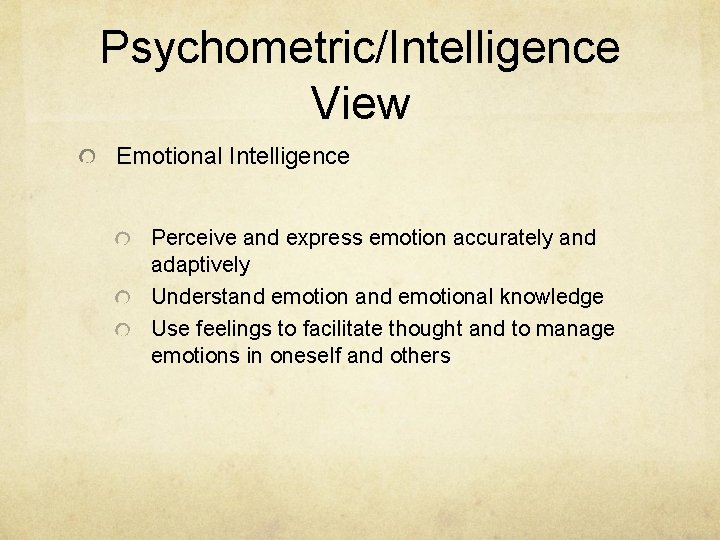 Psychometric/Intelligence View

Emotional Intelligence

Perceive and express emotion accurately and adaptively

Understand emotion and emotional knowledge

Use feelings to facilitate thought and to manage emotions in oneself and others